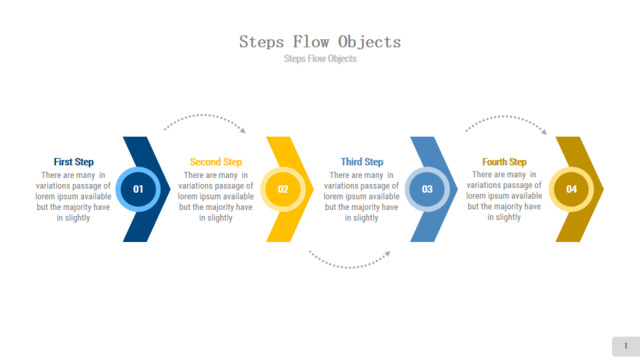 Steps Flow Objects
Steps Flow Objects

First Step
There are many in variations passage of lorem ipsum available but the majority have in slightly

01

Second Step
There are many in variations passage of lorem ipsum available but the majority have in slightly

02

Third Step
There are many in variations passage of lorem ipsum available but the majority have in slightly

03

Fourth Step
There are many in variations passage of lorem ipsum available but the majority have in slightly

04

1